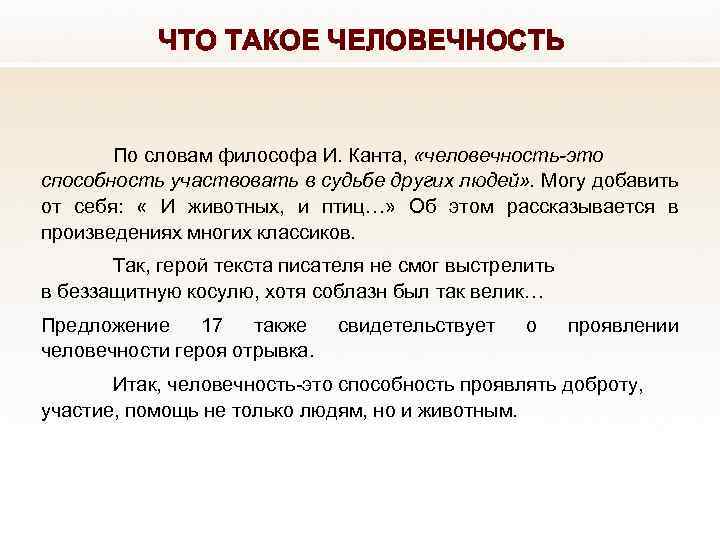 ЧТО ТАКОЕ ЧЕЛОВЕЧНОСТЬ

По словам философа И. Канта, «человечность-это способность участвовать в судьбе других людей». Могу добавить от себя: « И животных, и птиц…» Об этом рассказывается в произведениях многих классиков.

Так, герой текста писателя не смог выстрелить в беззащитную косулю, хотя соблазн был так велик…

Предложение 17 также свидетельствует о проявлении человечности героя отрывка.

Итак, человечность-это способность проявлять доброту, участие, помощь не только людям, но и животным.